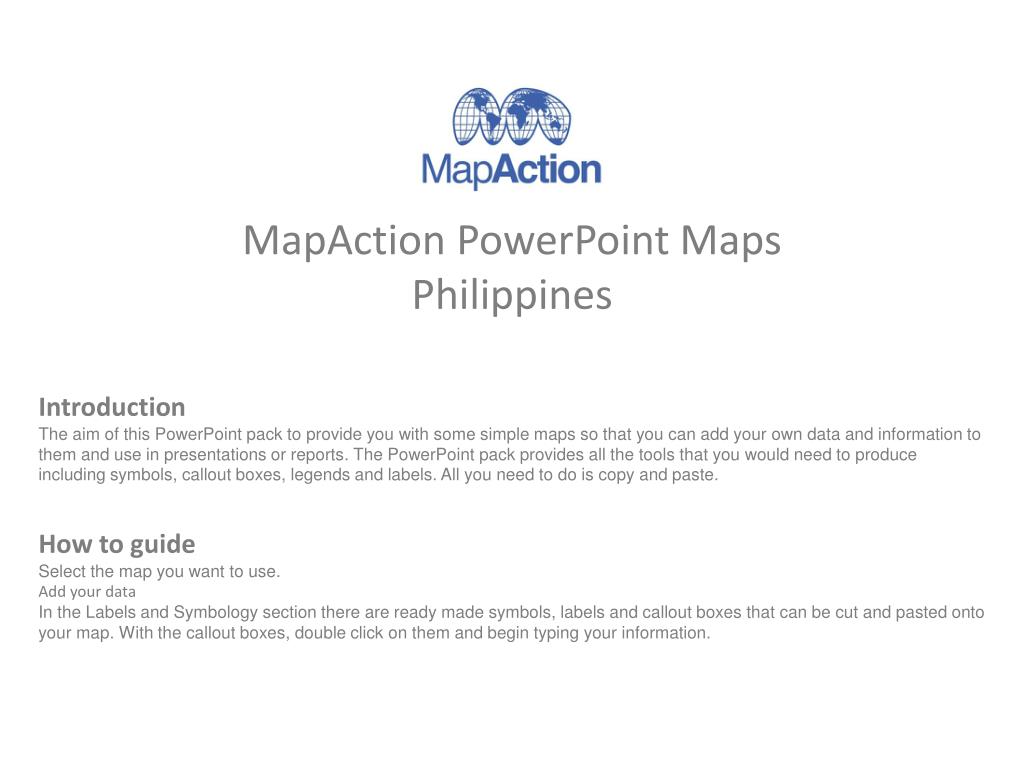 MapAction

MapAction PowerPoint Maps
Philippines

Introduction
The aim of this PowerPoint pack to provide you with some simple maps so that you can add your own data and information to them and use in presentations or reports. The PowerPoint pack provides all the tools that you would need to produce including symbols, callout boxes, legends and labels. All you need to do is copy and paste.

How to guide
Select the map you want to use.
Add your data
In the Labels and Symbology section there are ready made symbols, labels and callout boxes that can be cut and pasted onto your map. With the callout boxes, double click on them and begin typing your information.